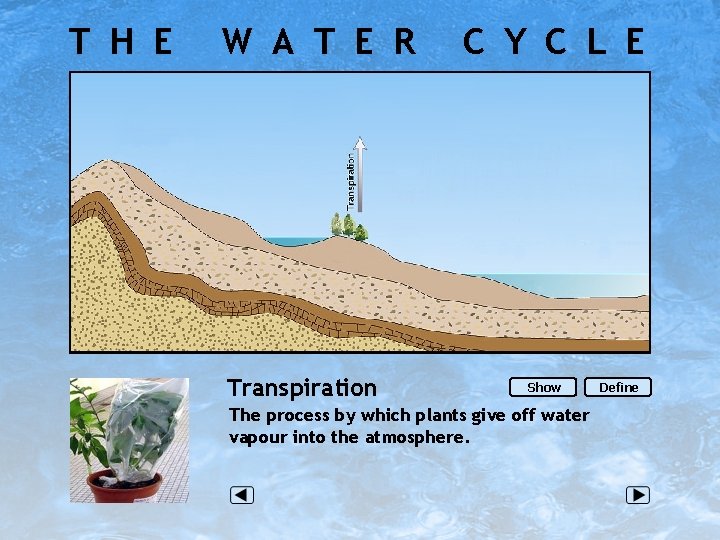 THE WATER CYCLE

Transpiration

Transpiration

Show

Define

The process by which plants give off water vapour into the atmosphere.